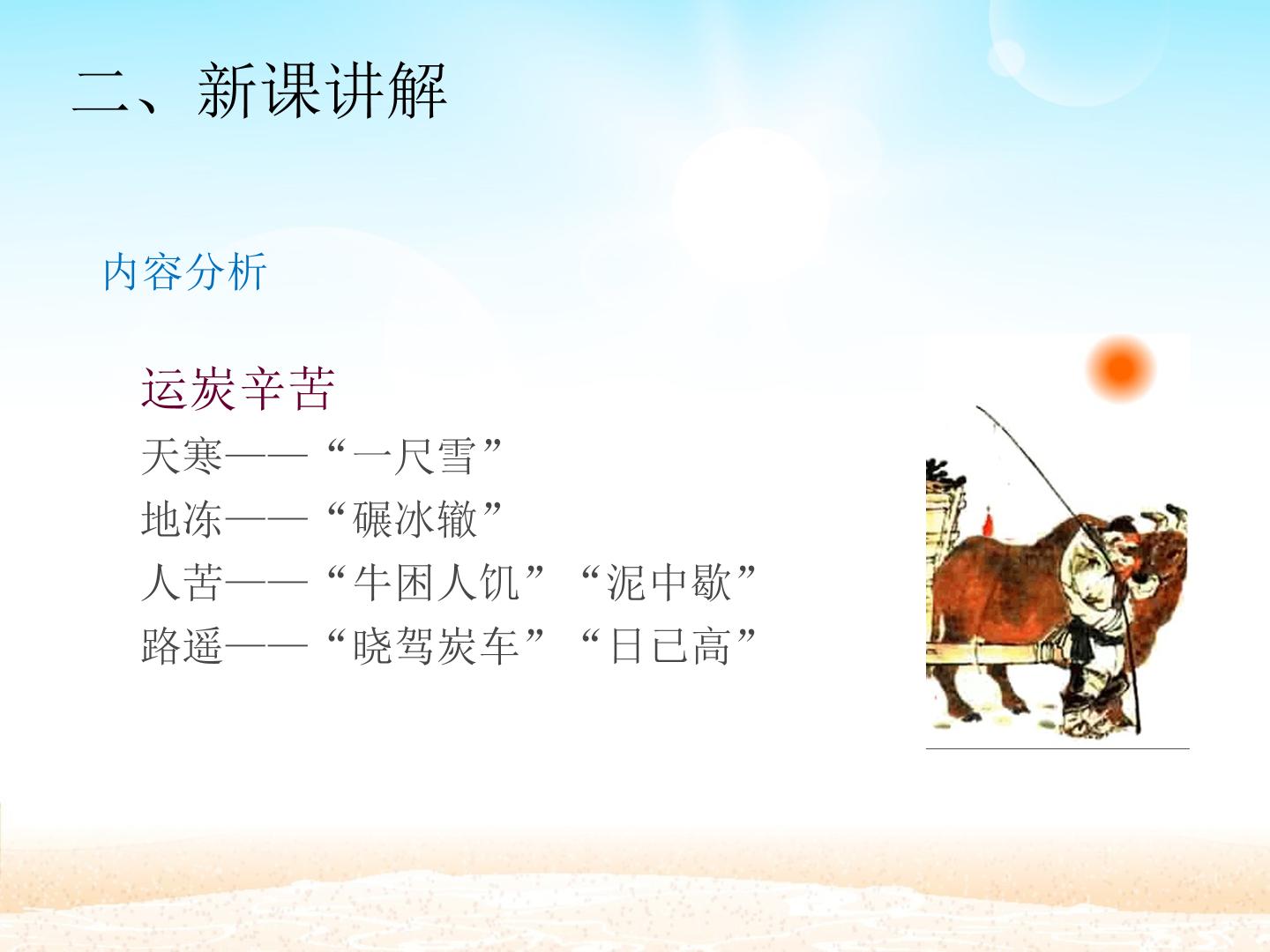 二、新课讲解

内容分析

运炭辛苦

天寒——“一尺雪”

地冻——“碾冰辙”

人苦——“牛困人饥” “泥中歇”

路遥——“晓驾炭车” “日已高”